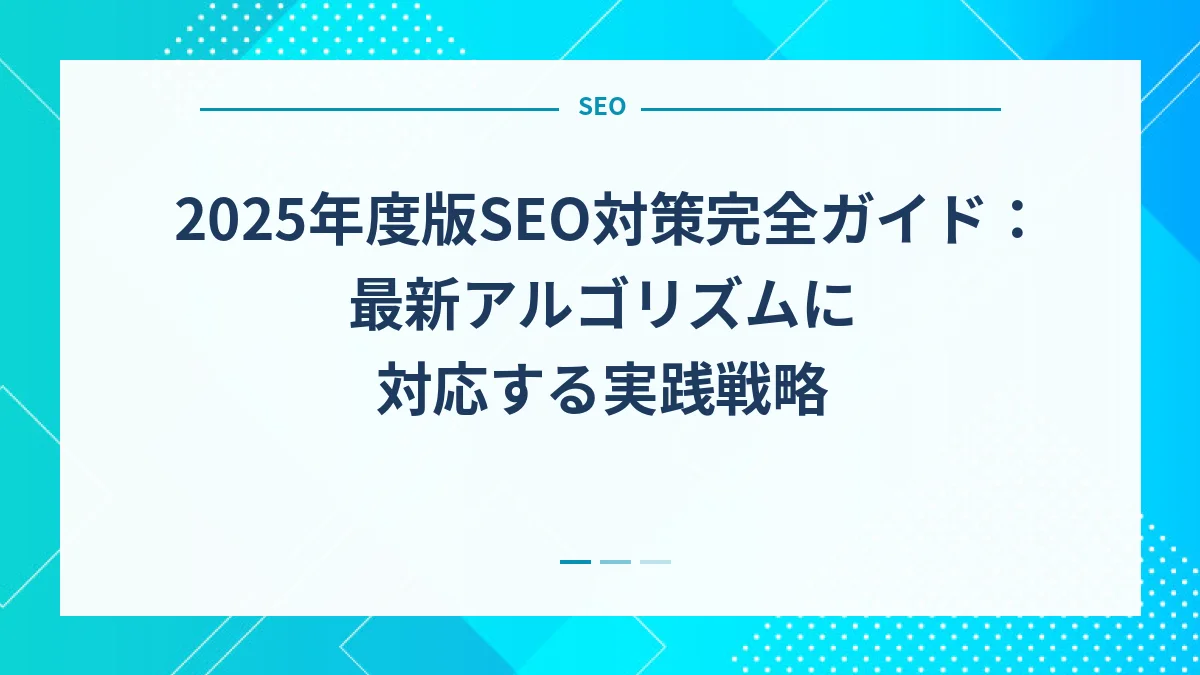 SEO

2025年度版SEO対策完全ガイド：最新アルゴリズムに対応する実践戦略